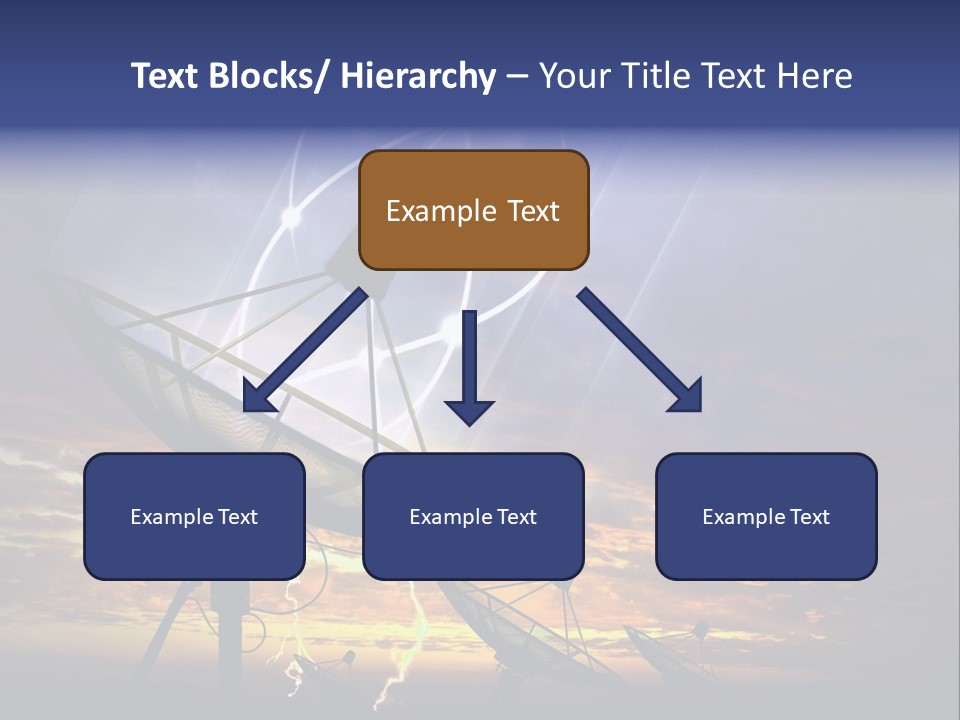 Text Blocks/ Hierarchy – Your Title Text Here

Example Text

Example Text

Example Text

Example Text